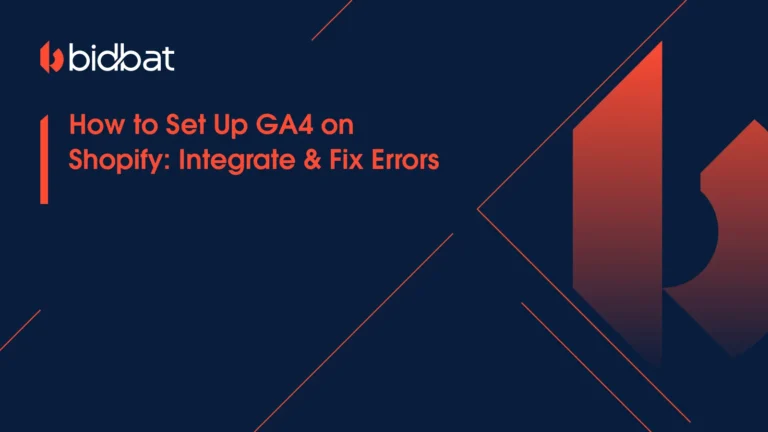 bidbat

How to Set Up GA4 on Shopify: Integrate & Fix Errors